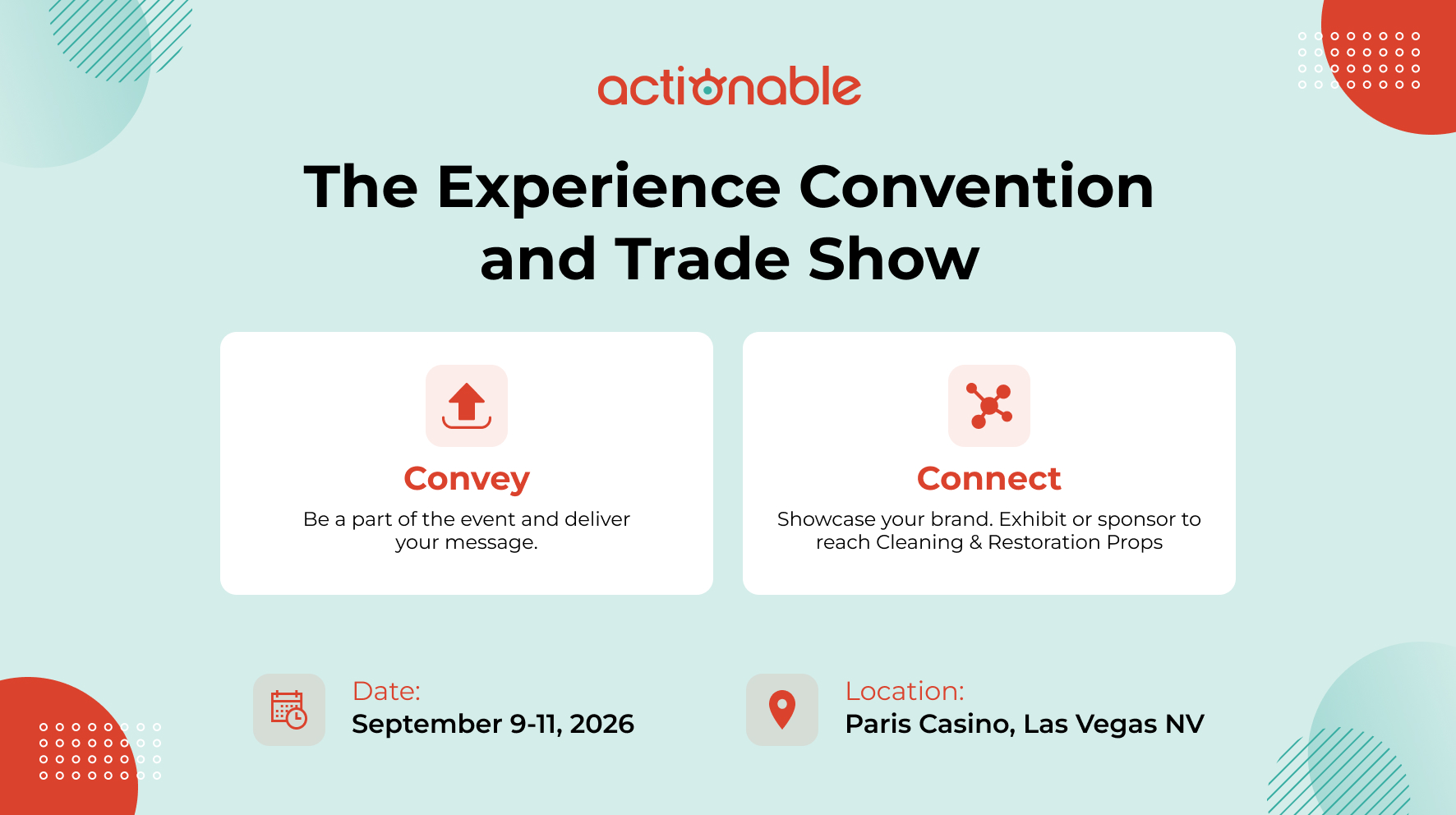 actionable

The Experience Convention and Trade Show

Convey

Be a part of the event and deliver your message.

Connect

Showcase your brand. Exhibit or sponsor to reach Cleaning & Restoration Props

Date:
September 9-11, 2026

Location:
Paris Casino, Las Vegas NV